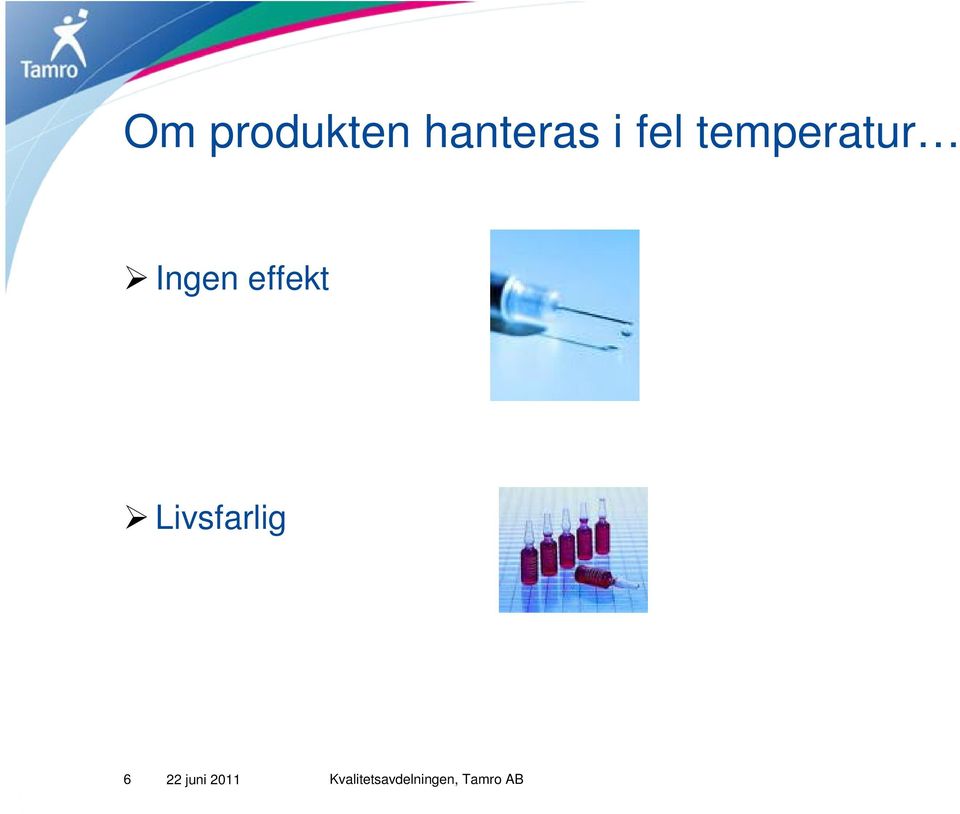 Tamro

Om produkten hanteras i fel temperatur…

➢ Ingen effekt

➢ Livsfarlig

6 22 juni 2011 Kvalitetsavdelningen, Tamro AB